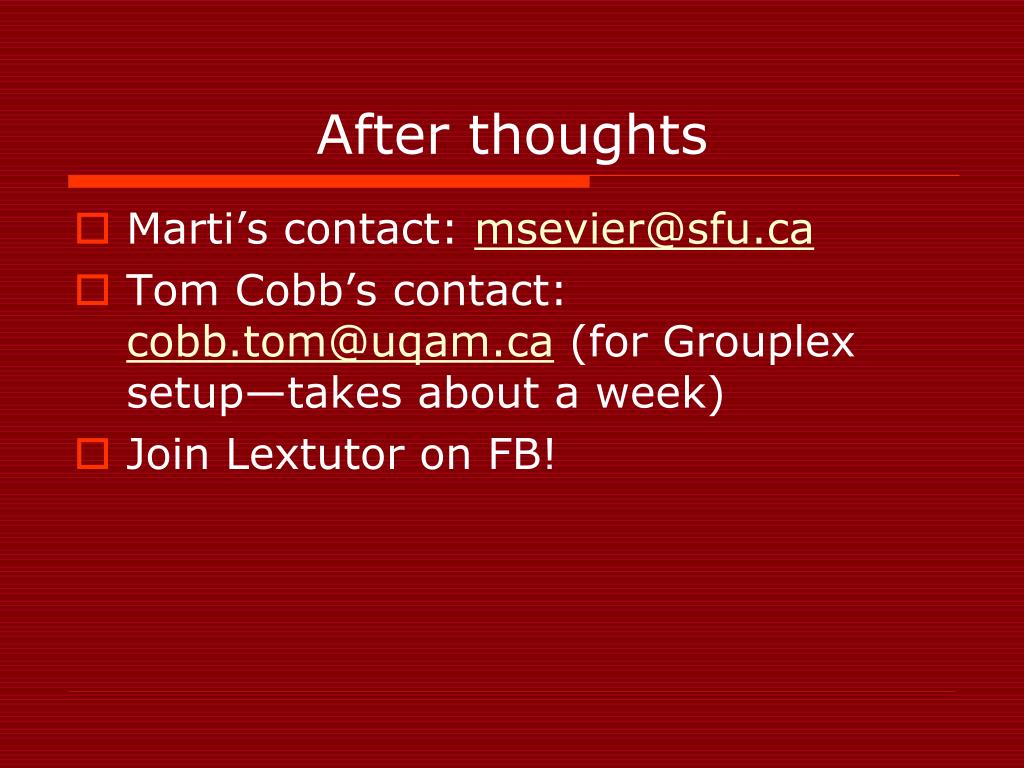 After thoughts

Marti’s contact: msevier@sfu.ca

Tom Cobb’s contact: cobb.tom@uqam.ca (for Grouplex setup—takes about a week)

Join Lextutor on FB!